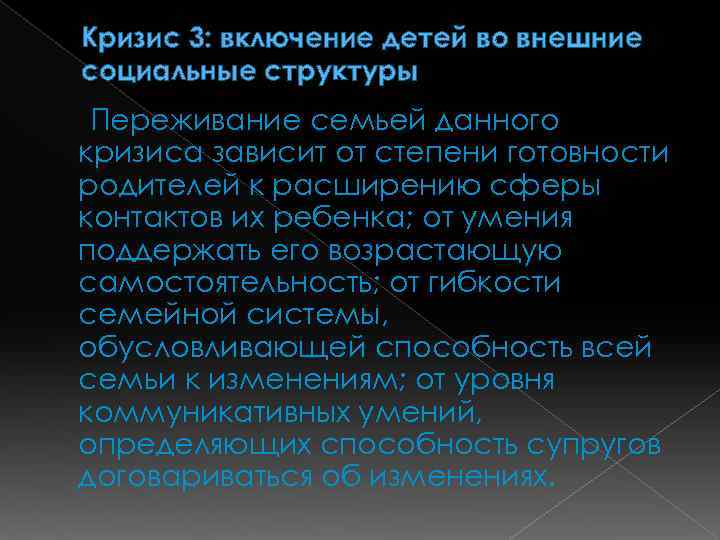 Кризис 3: включение детей во внешние социальные структуры

Переживание семьей данного кризиса зависит от степени готовности родителей к расширению сферы контактов их ребенка; от умения поддержать его возрастающую самостоятельность; от гибкости семейной системы, обусловливающей способность всей семьи к изменениям; от уровня коммуникативных умений, определяющих способность супругов договариваться об изменениях.